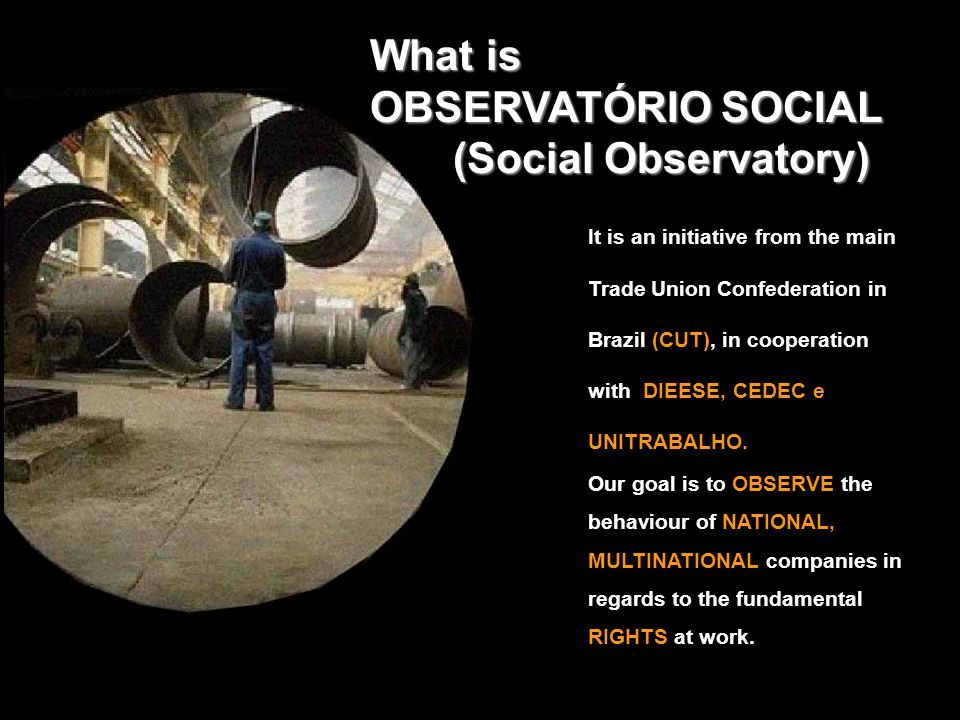 What is
OBSERVATÓRIO SOCIAL
(Social Observatory)

It is an initiative from the main Trade Union Confederation in Brazil (CUT), in cooperation with DIEESE, CEDEC e UNITRABALHO.

Our goal is to OBSERVE the behaviour of NATIONAL, MULTINATIONAL companies in regards to the fundamental RIGHTS at work.